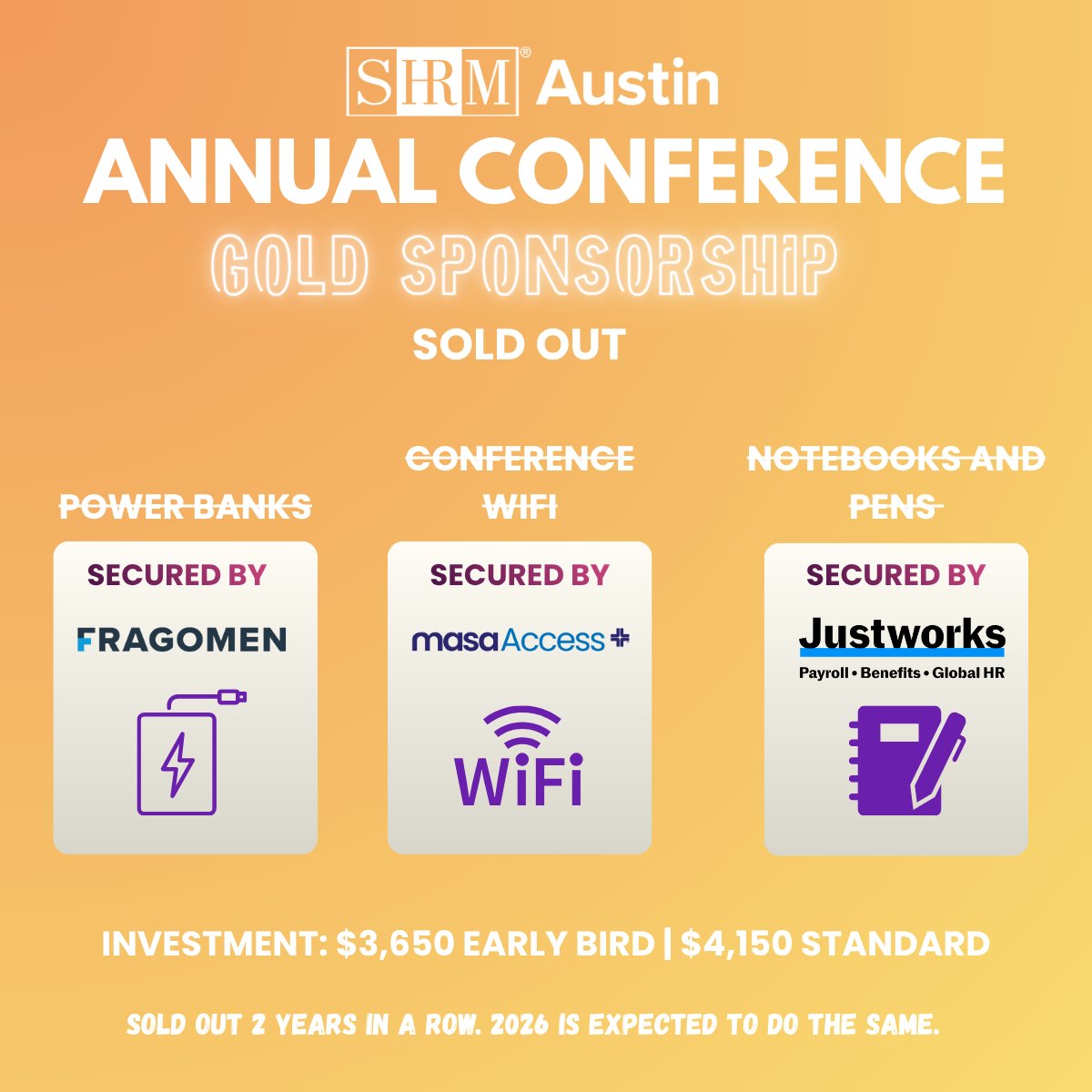 SHRM® Austin
ANNUAL CONFERENCE
GOLD SPONSORSHIP
SOLD OUT

POWER BANKS
SECURED BY
FRAGOMEN

CONFERENCE WIFI
SECURED BY
masaAccess
WiFi

NOTEBOOKS AND PENS
SECURED BY
Justworks
Payroll • Benefits • Global HR

INVESTMENT: $3,650 EARLY BIRD | $4,150 STANDARD

SOLD OUT 2 YEARS IN A ROW. 2026 IS EXPECTED TO DO THE SAME.